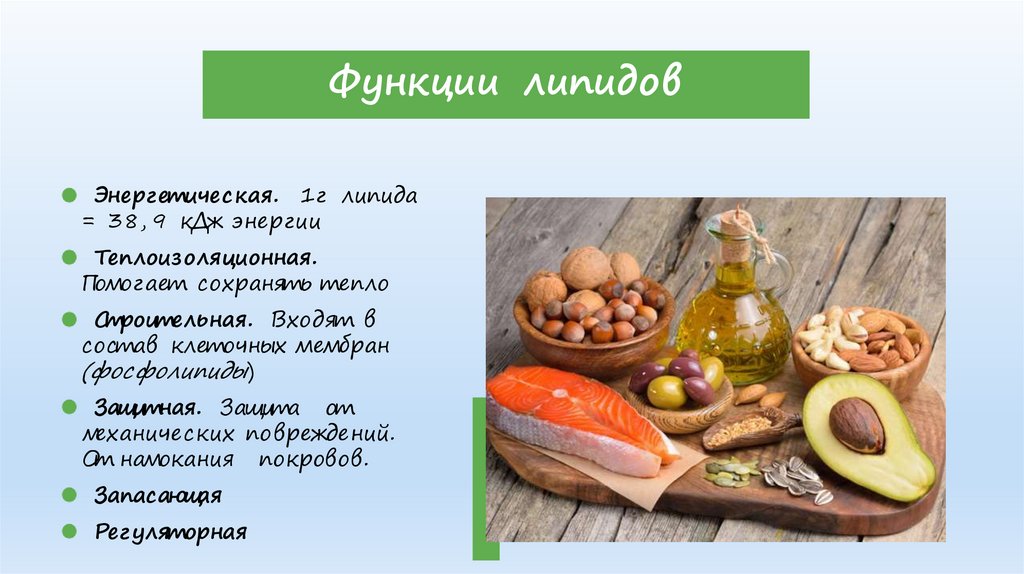 Функции липидов

Энергетическая. 1г липида = 38,9 кДж энергии

Теплоизоляционная. Помогает сохранять тепло

Строительная. Входят в состав клеточных мембран (фосфолипиды)

Защитная. Защита от механических повреждений. От намокания покровов.

Запасающая

Регуляторная